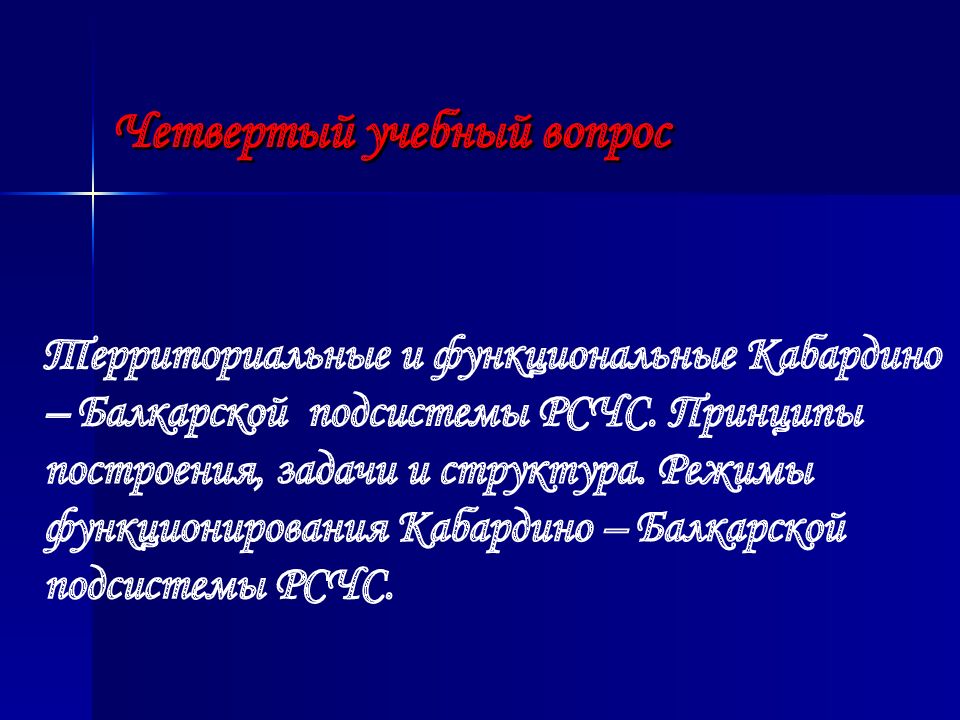 Четвертый учебный вопрос

Территориальные и функциональные Кабардино – Балкарской подсистемы РСЧС. Принципы построения, задачи и структура. Режимы функционирования Кабардино – Балкарской подсистемы РСЧС.